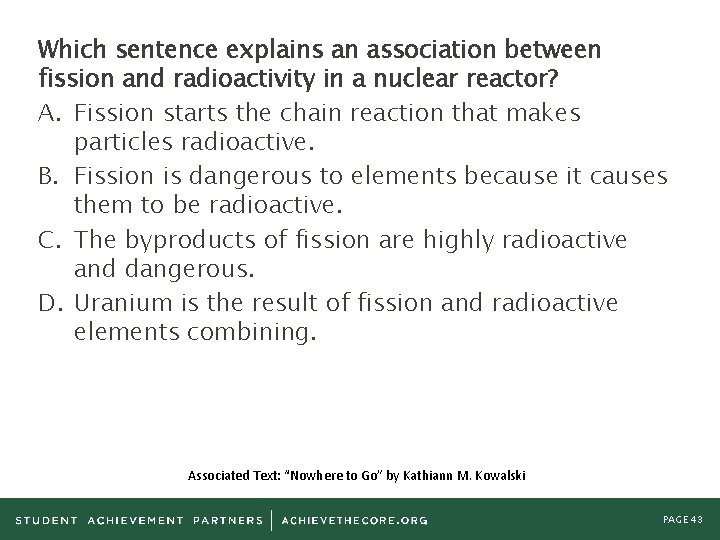 Which sentence explains an association between fission and radioactivity in a nuclear reactor?

A. Fission starts the chain reaction that makes particles radioactive.

B. Fission is dangerous to elements because it causes them to be radioactive.

C. The byproducts of fission are highly radioactive and dangerous.

D. Uranium is the result of fission and radioactive elements combining.

Associated Text: "Nowhere to Go" by Kathiann M. Kowalski

STUDENT ACHIEVEMENT PARTNERS | ACHIEVETHECORE.ORG

PAGE 43